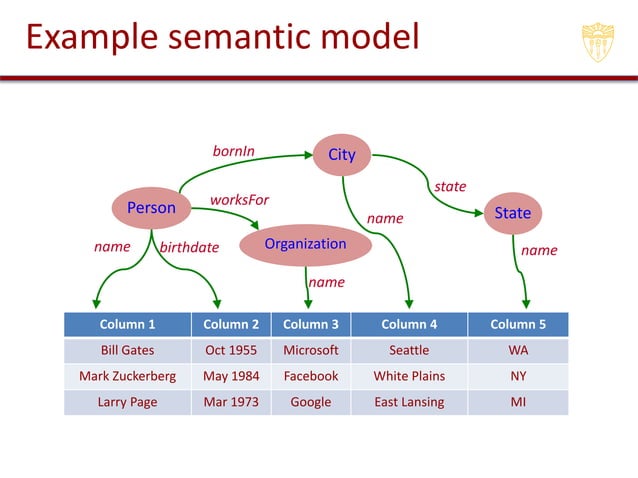 Example semantic model

bornIn
City
state
Person
worksFor
name
State
name
birthdate
Organization
name
name

| Column 1 | Column 2 | Column 3 | Column 4 | Column 5 |
|---|---|---|---|---|
| Bill Gates | Oct 1955 | Microsoft | Seattle | WA |
| Mark Zuckerberg | May 1984 | Facebook | White Plains | NY |
| Larry Page | Mar 1973 | Google | East Lansing | MI |